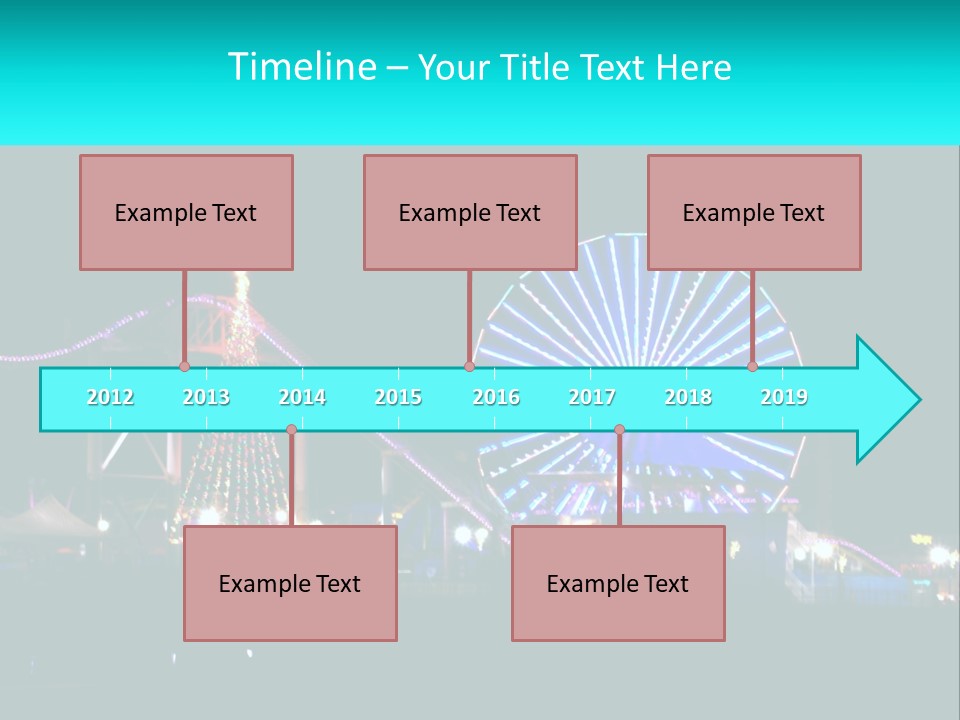 Timeline – Your Title Text Here

Example Text

Example Text

Example Text

2012 2013 2014 2015 2016 2017 2018 2019

Example Text

Example Text